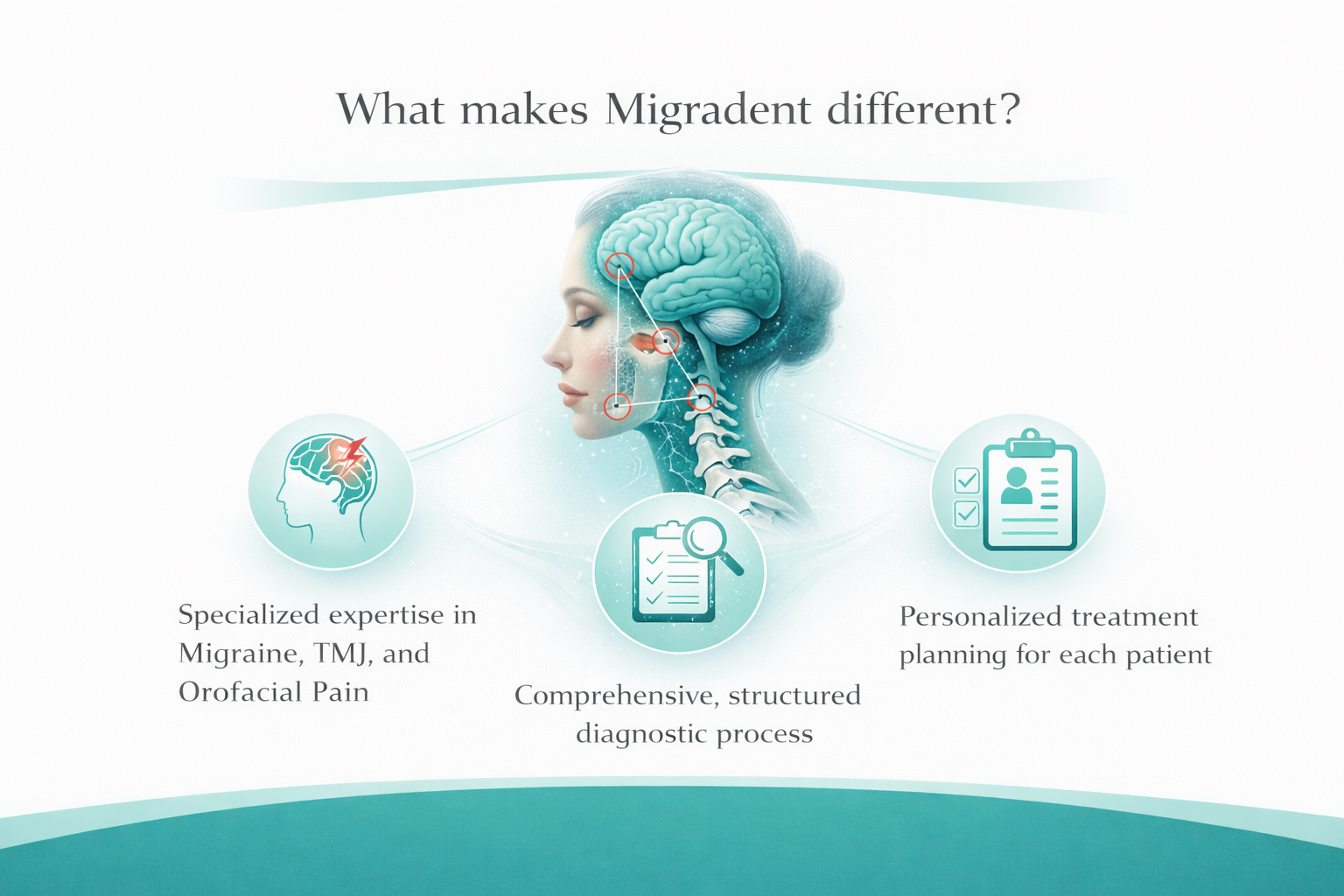 What makes Migradent different?

Specialized expertise in Migraine, TMJ, and Orofacial Pain

Comprehensive, structured diagnostic process

Personalized treatment planning for each patient